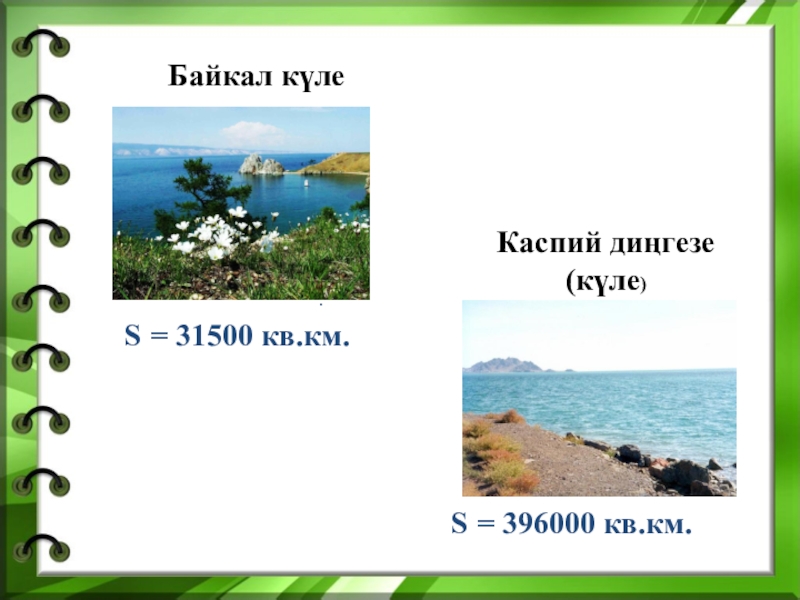 Байкал күле

S = 31500 кв.км.

Каспий диңгезе (күле)

S = 396000 кв.км.